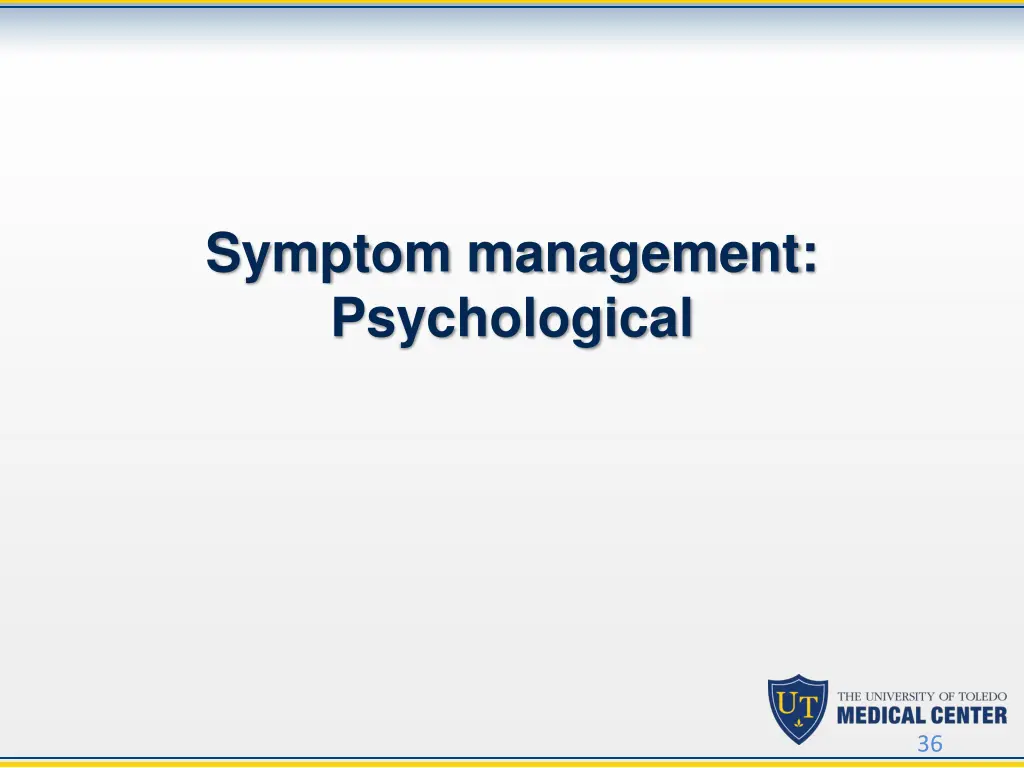 Symptom management: Psychological

UT

THE UNIVERSITY OF TOLEDO
MEDICAL CENTER

36